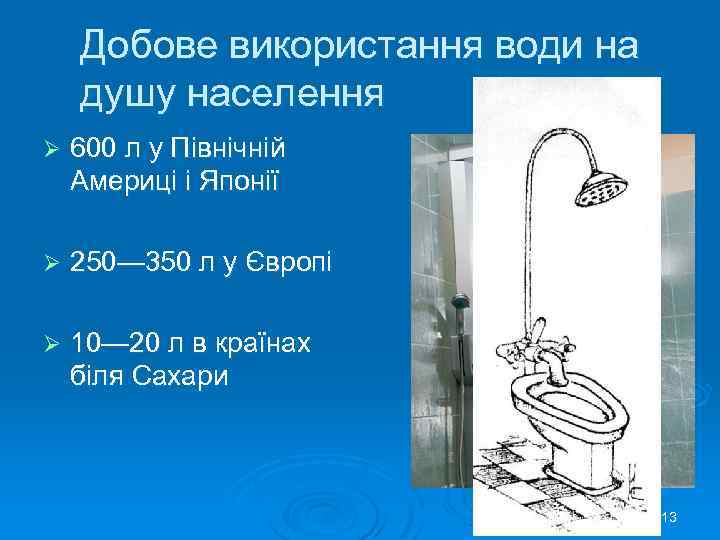 Добове використання води на душу населення

➢ 600 л у Північній Америці і Японії

➢ 250—350 л у Європі

➢ 10—20 л в країнах біля Сахари

13